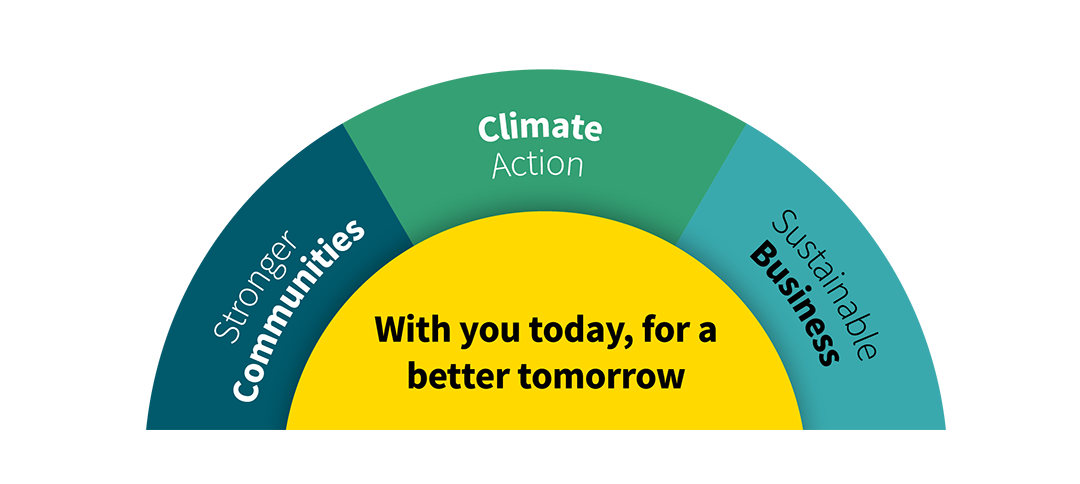 Stronger Communities

Climate Action

Sustainable Business

With you today, for a better tomorrow